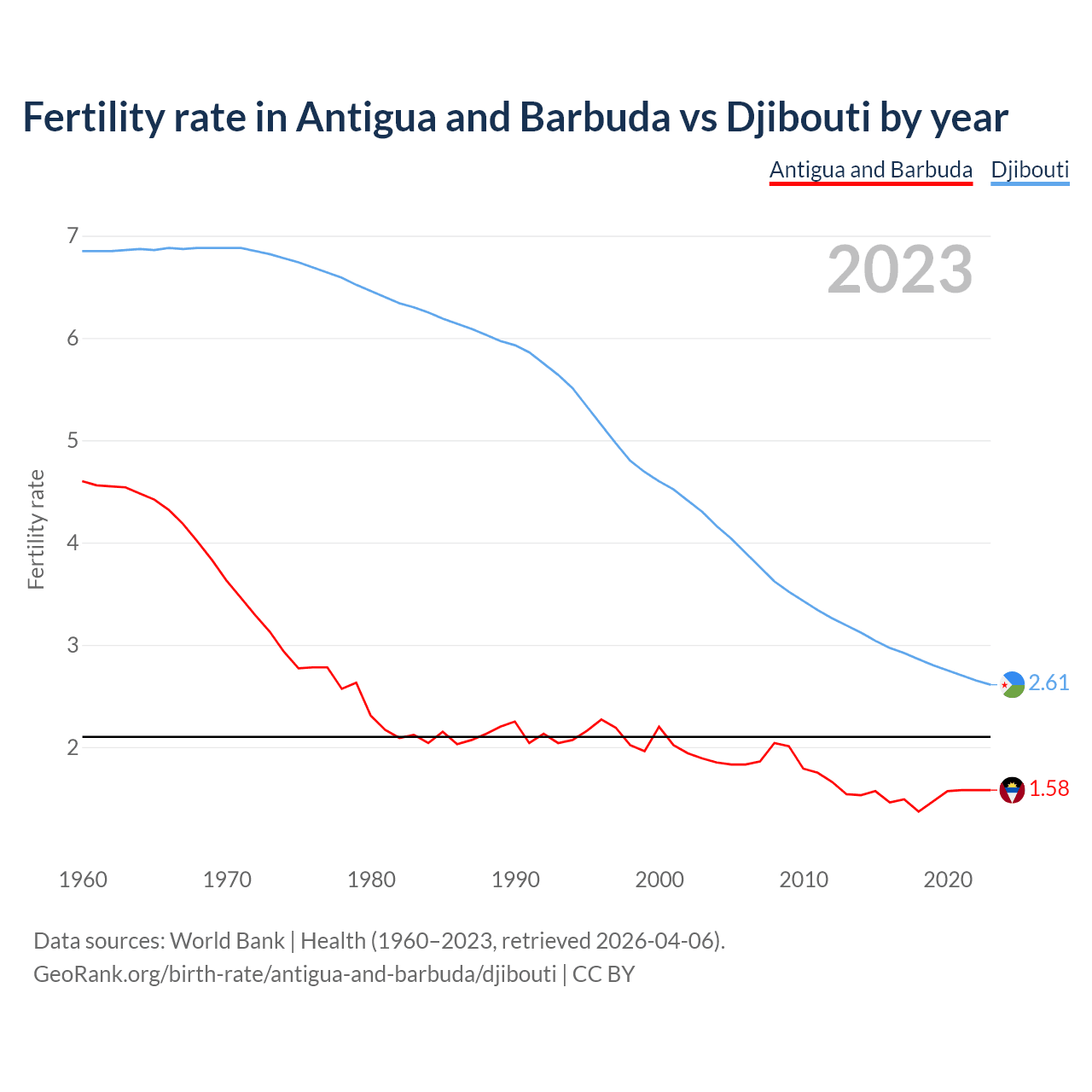 Fertility rate in Antigua and Barbuda vs Djibouti by year

Antigua and Barbuda Djibouti

2023

Fertility rate

7
6
5
4
3
2

2.61
1.58

1960 1970 1980 1990 2000 2010 2020

Data sources: World Bank | Health (1960–2023, retrieved 2026-04-06).
GeoRank.org/birth-rate/antigua-and-barbuda/djibouti | CC BY